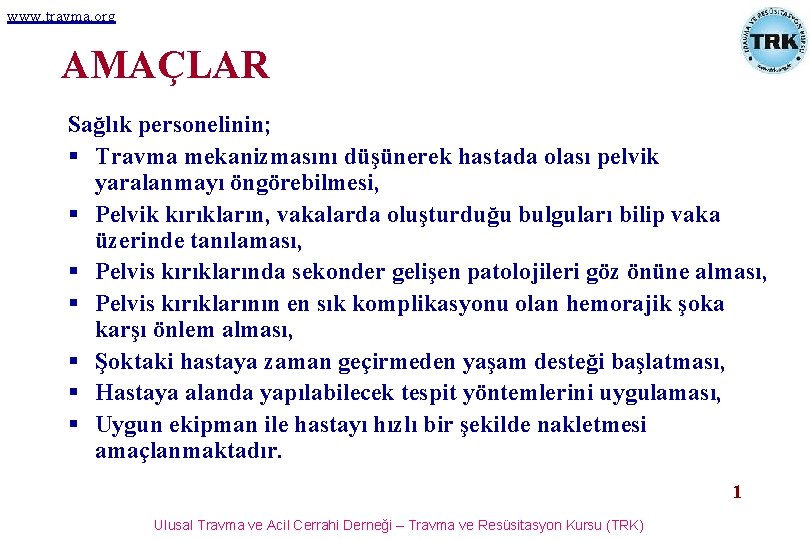 www.travma.org

TRAVMA VE RESÜSİTASYON KURSU
TRK

AMAÇLAR

Sağlık personelinin;
▪ Travma mekanizmasını düşünerek hastada olası pelvik yaralanmayı öngörebilmesi,
▪ Pelvik kırıkların, vakalarda oluşturduğu bulguları bilip vaka üzerinde tanılaması,
▪ Pelvis kırıklarında sekonder gelişen patolojileri göz önüne alması,
▪ Pelvis kırıklarının en sık komplikasyonu olan hemorajik şoka karşı önlem alması,
▪ Şoktaki hastaya zaman geçirmeden yaşam desteği başlatması,
▪ Hastaya alanda yapılabilecek tespit yöntemlerini uygulaması,
▪ Uygun ekipman ile hastayı hızlı bir şekilde nakletmesi amaçlanmaktadır.

1

Ulusal Travma ve Acil Cerrahi Derneği – Travma ve Resüsitasyon Kursu (TRK)